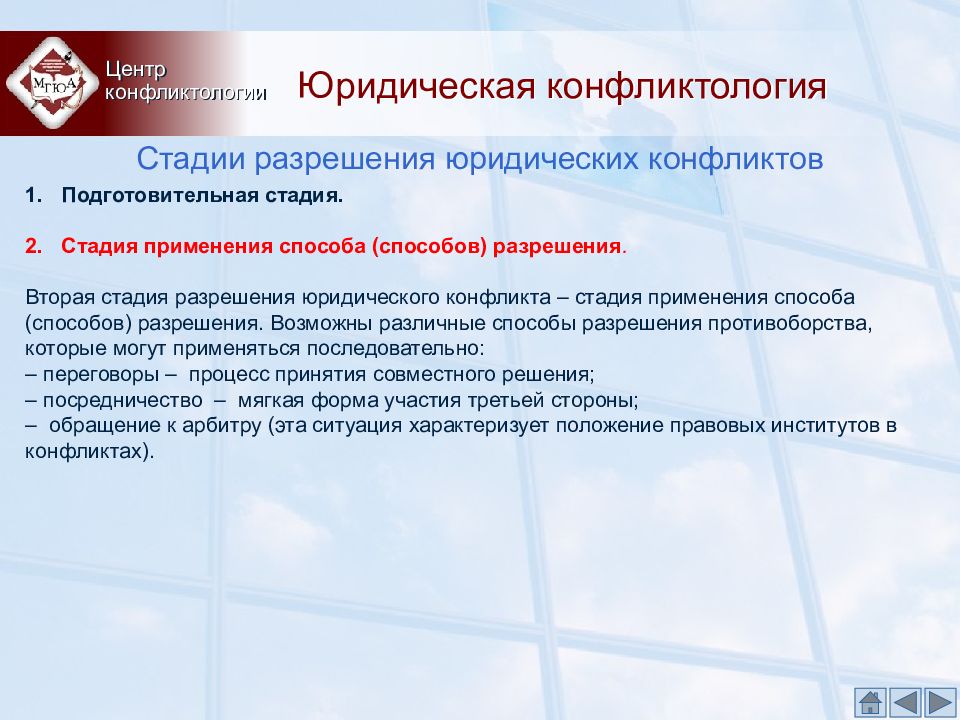 МГЮА

Центр конфликтологии

Юридическая конфликтология

Стадии разрешения юридических конфликтов

1. Подготовительная стадия.

2. Стадия применения способа (способов) разрешения.

Вторая стадия разрешения юридического конфликта – стадия применения способа (способов) разрешения. Возможны различные способы разрешения противоборства, которые могут применяться последовательно:
– переговоры – процесс принятия совместного решения;
– посредничество – мягкая форма участия третьей стороны;
– обращение к арбитру (эта ситуация характеризует положение правовых институтов в конфликтах).